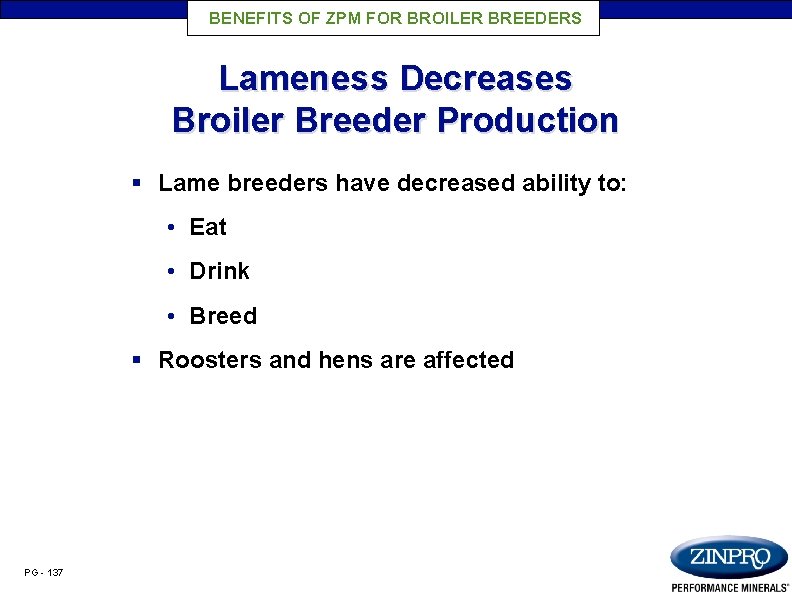 BENEFITS OF ZPM FOR BROILER BREEDERS

Lameness Decreases
Broiler Breeder Production

▪ Lame breeders have decreased ability to:

• Eat

• Drink

• Breed

▪ Roosters and hens are affected

PG - 137

ZINPRO
PERFORMANCE MINERALS®